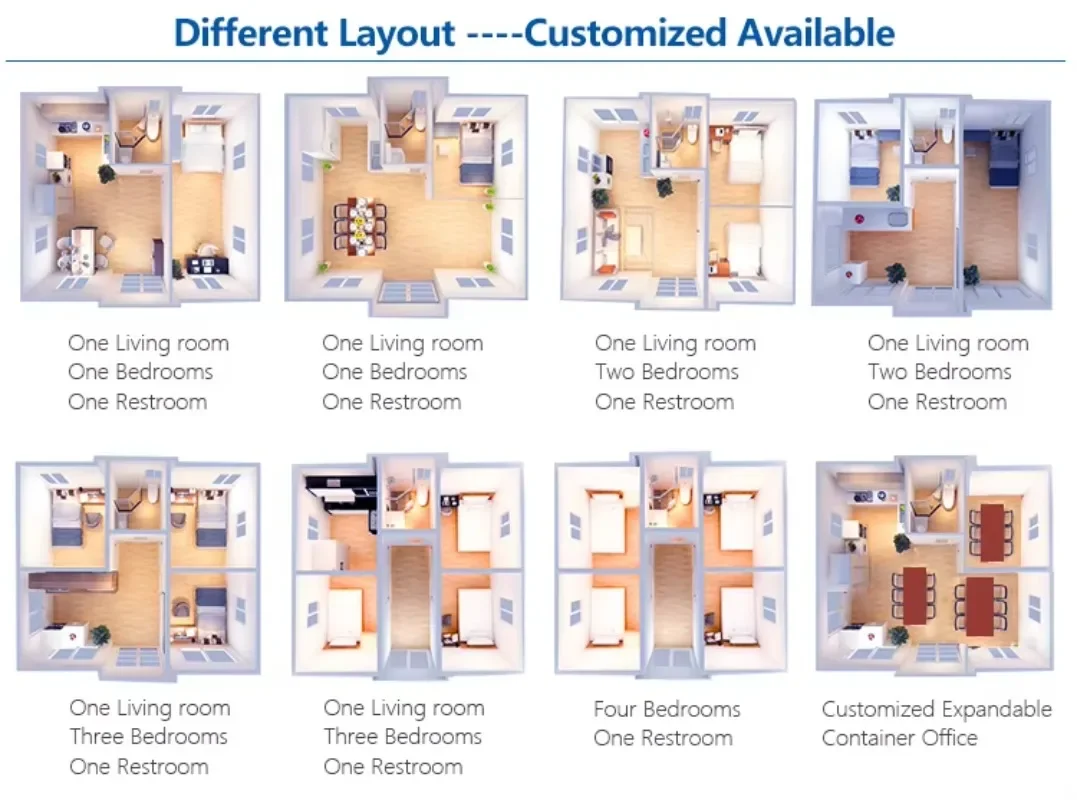 Different Layout ----Customized Available

One Living room
One Bedrooms
One Restroom

One Living room
One Bedrooms
One Restroom

One Living room
Two Bedrooms
One Restroom

One Living room
Two Bedrooms
One Restroom

One Living room
Three Bedrooms
One Restroom

One Living room
Three Bedrooms
One Restroom

Four Bedrooms
One Restroom

Customized Expandable
Container Office